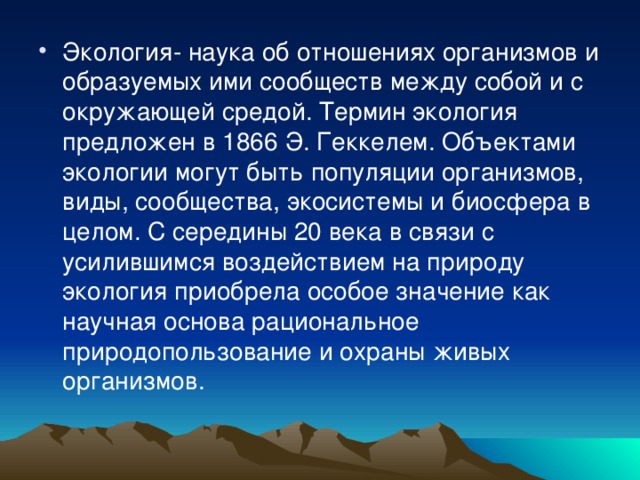 • Экология- наука об отношениях организмов и образуемых ими сообществ между собой и с окружающей средой. Термин экология предложен в 1866 Э. Геккелем. Объектами экологии могут быть популяции организмов, виды, сообщества, экосистемы и биосфера в целом. С середины 20 века в связи с усилившимся воздействием на природу экология приобрела особое значение как научная основа рациональное природопользование и охраны живых организмов.